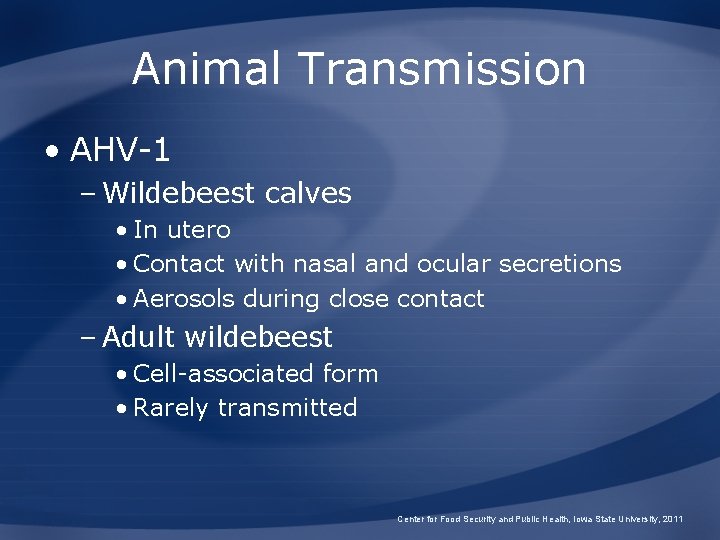 Animal Transmission

• AHV-1
– Wildebeest calves
• In utero
• Contact with nasal and ocular secretions
• Aerosols during close contact
– Adult wildebeest
• Cell-associated form
• Rarely transmitted

Center for Food Security and Public Health, Iowa State University, 2011